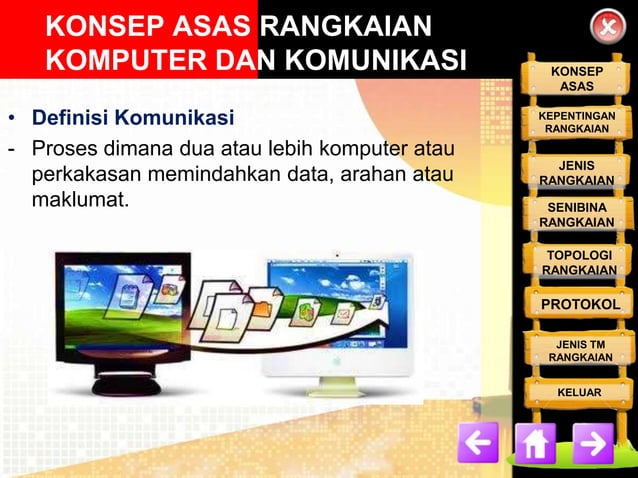 KONSEP ASAS RANGKAIAN KOMPUTER DAN KOMUNIKASI

• Definisi Komunikasi
- Proses dimana dua atau lebih komputer atau perkakasan memindahkan data, arahan atau maklumat.

KONSEP ASAS
KEPENTINGAN RANGKAIAN
JENIS RANGKAIAN
SENIBINA RANGKAIAN
TOPOLOGI RANGKAIAN
PROTOKOL
JENIS TM RANGKAIAN
KELUAR